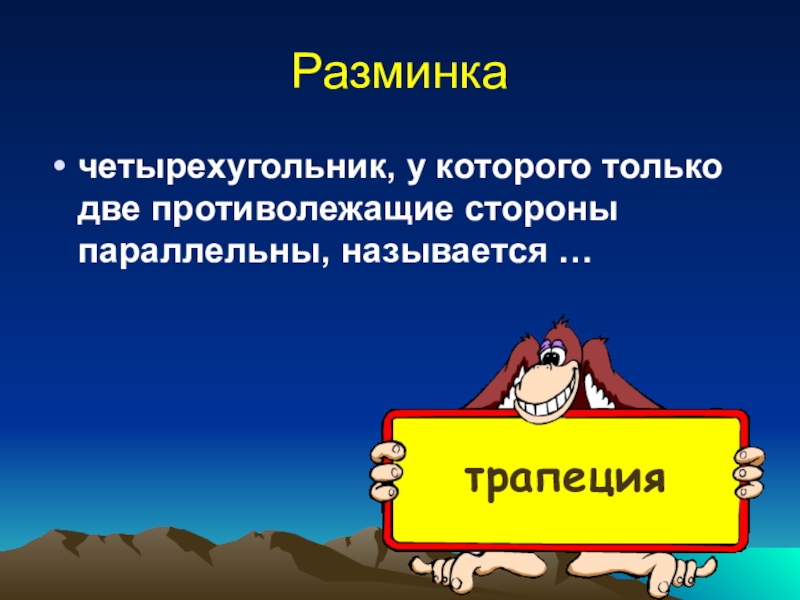 Разминка

• четырехугольник, у которого только две противолежащие стороны параллельны, называется …

трапеция